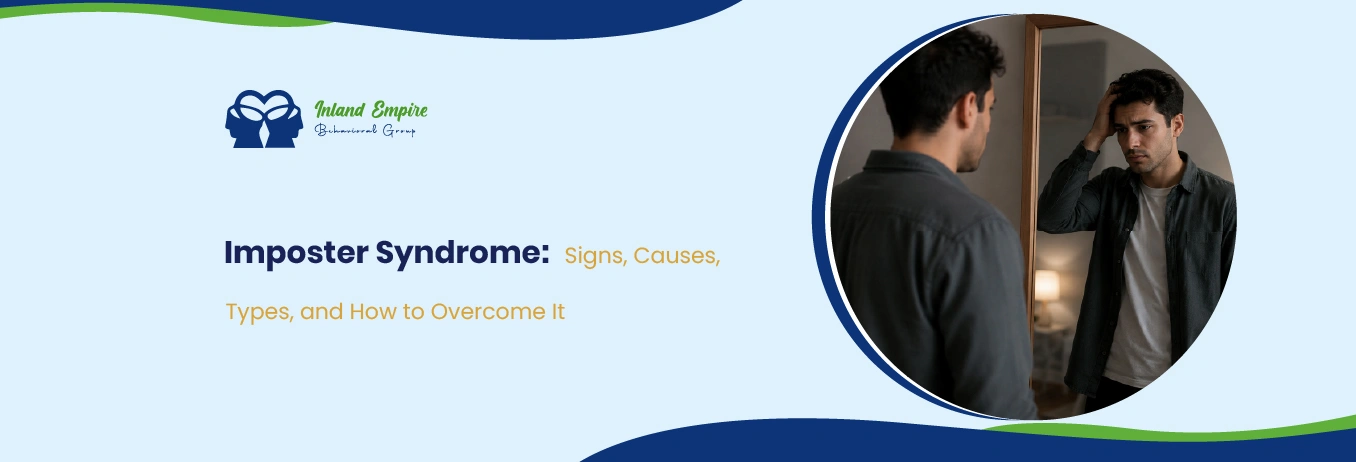 Inland Empire
Behavioral Group

Imposter Syndrome: Signs, Causes, Types, and How to Overcome It